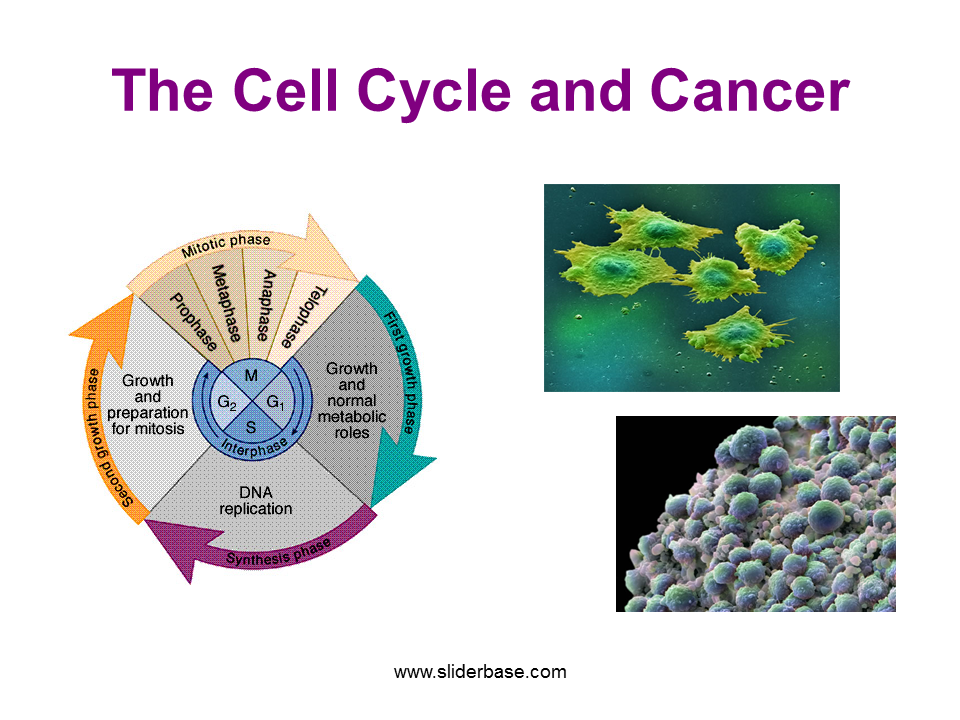 The Cell Cycle and Cancer

Mitotic phase

Prophase

Metaphase

Anaphase

Telophase

First growth phase

Growth and normal metabolic roles

M

$G_2$

$G_1$

S

Interphase

Growth and preparation for mitosis

Second growth phase

DNA replication

Synthesis phase

www.sliderbase.com